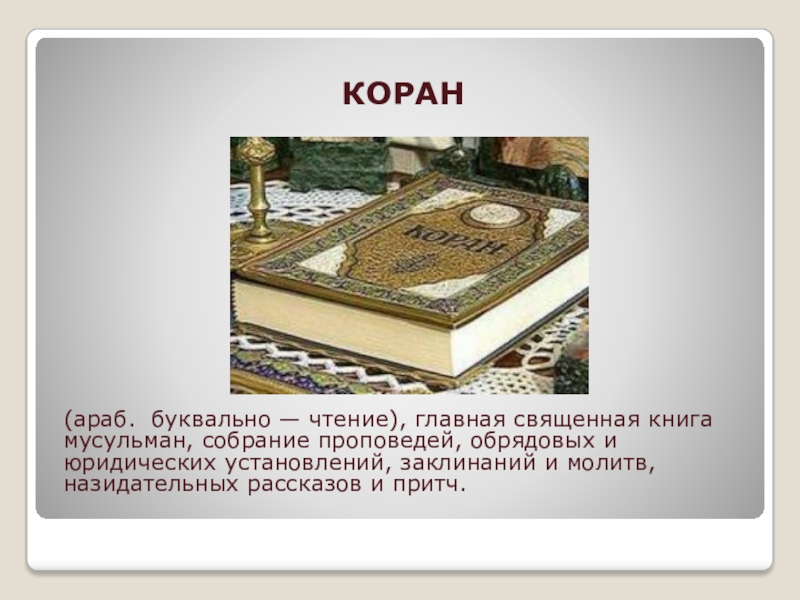 КОРАН

КОРАН

(араб. буквально — чтение), главная священная книга мусульман, собрание проповедей, обрядовых и юридических установлений, заклинаний и молитв, назидательных рассказов и притч.